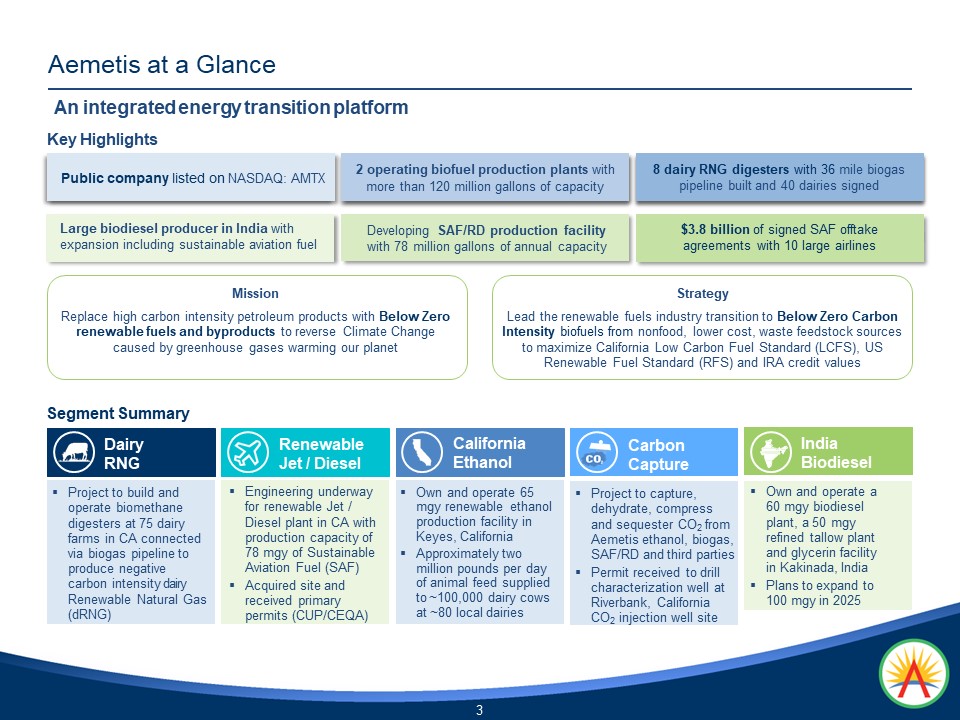 Aemetis at a Glance

An integrated energy transition platform

Key Highlights

Public company listed on NASDAQ: AMTX

2 operating biofuel production plants with more than 120 million gallons of capacity

8 dairy RNG digesters with 36 mile biogas pipeline built and 40 dairies signed

Large biodiesel producer in India with expansion including sustainable aviation fuel

Developing SAF/RD production facility with 78 million gallons of annual capacity

$3.8 billion of signed SAF offtake agreements with 10 large airlines

Mission

Replace high carbon intensity petroleum products with Below Zero renewable fuels and byproducts to reverse Climate Change caused by greenhouse gases warming our planet

Strategy

Lead the renewable fuels industry transition to Below Zero Carbon Intensity biofuels from nonfood, lower cost, waste feedstock sources to maximize California Low Carbon Fuel Standard (LCFS), US Renewable Fuel Standard (RFS) and IRA credit values

Segment Summary

Dairy RNG

▪ Project to build and operate biomethane digesters at 75 dairy farms in CA connected via biogas pipeline to produce negative carbon intensity dairy Renewable Natural Gas (dRNG)

Renewable Jet / Diesel

▪ Engineering underway for renewable Jet / Diesel plant in CA with production capacity of 78 mgy of Sustainable Aviation Fuel (SAF)
▪ Acquired site and received primary permits (CUP/CEQA)

California Ethanol

▪ Own and operate 65 mgy renewable ethanol production facility in Keyes, California
▪ Approximately two million pounds per day of animal feed supplied to ~100,000 dairy cows at ~80 local dairies

$CO_2$ Carbon Capture

▪ Project to capture, dehydrate, compress and sequester $CO_2$ from Aemetis ethanol, biogas, SAF/RD and third parties
▪ Permit received to drill characterization well at Riverbank, California $CO_2$ injection well site

India Biodiesel

▪ Own and operate a 60 mgy biodiesel plant, a 50 mgy refined tallow plant and glycerin facility in Kakinada, India
▪ Plans to expand to 100 mgy in 2025

3